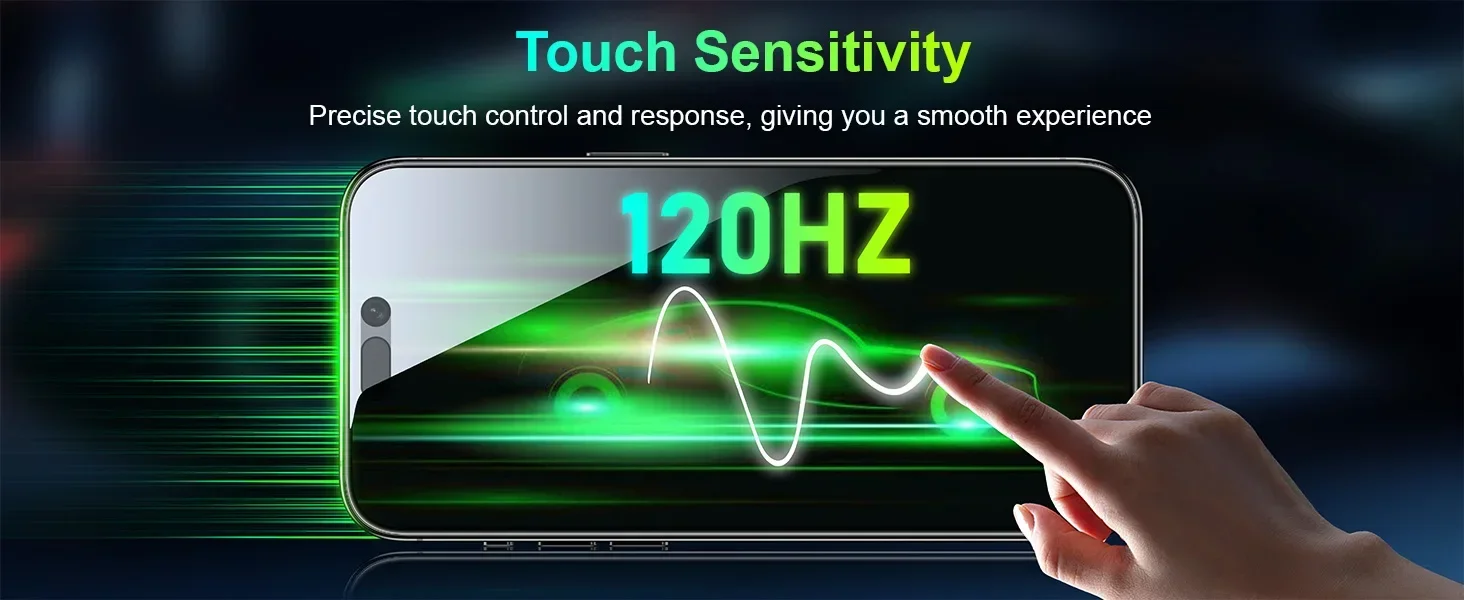 Touch Sensitivity

Precise touch control and response, giving you a smooth experience

120HZ